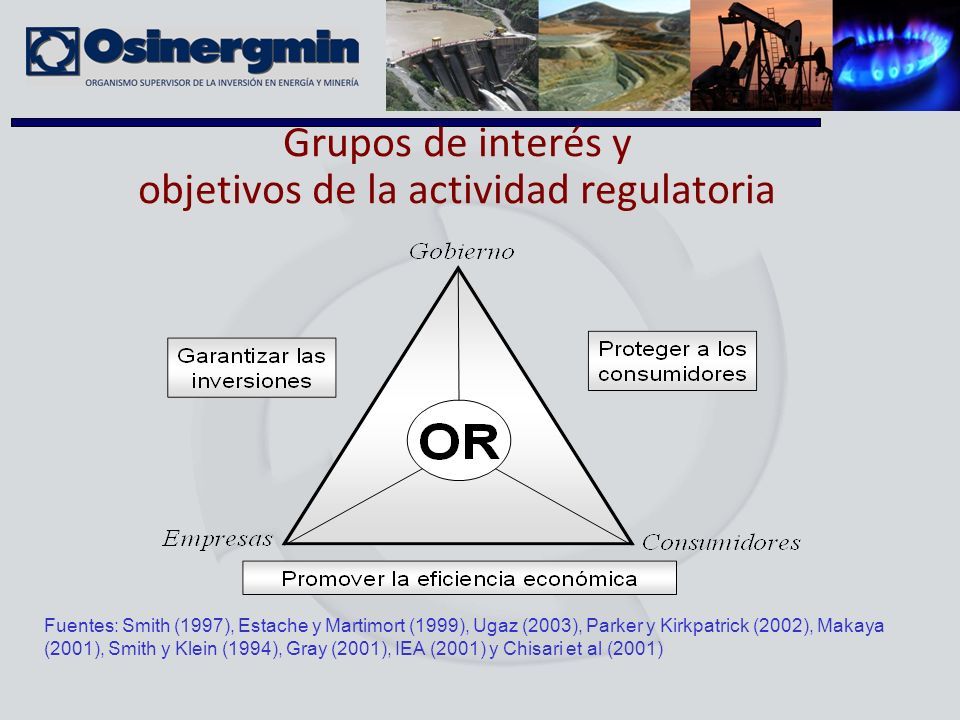 Osinergmin
ORGANISMO SUPERVISOR DE LA INVERSIÓN EN ENERGÍA Y MINERÍA

Grupos de interés y
objetivos de la actividad regulatoria

Gobierno

Garantizar las inversiones

Proteger a los consumidores

OR

Empresas

Consumidores

Promover la eficiencia económica

Fuentes: Smith (1997), Estache y Martimort (1999), Ugaz (2003), Parker y Kirkpatrick (2002), Makaya (2001), Smith y Klein (1994), Gray (2001), IEA (2001) y Chisari et al (2001)